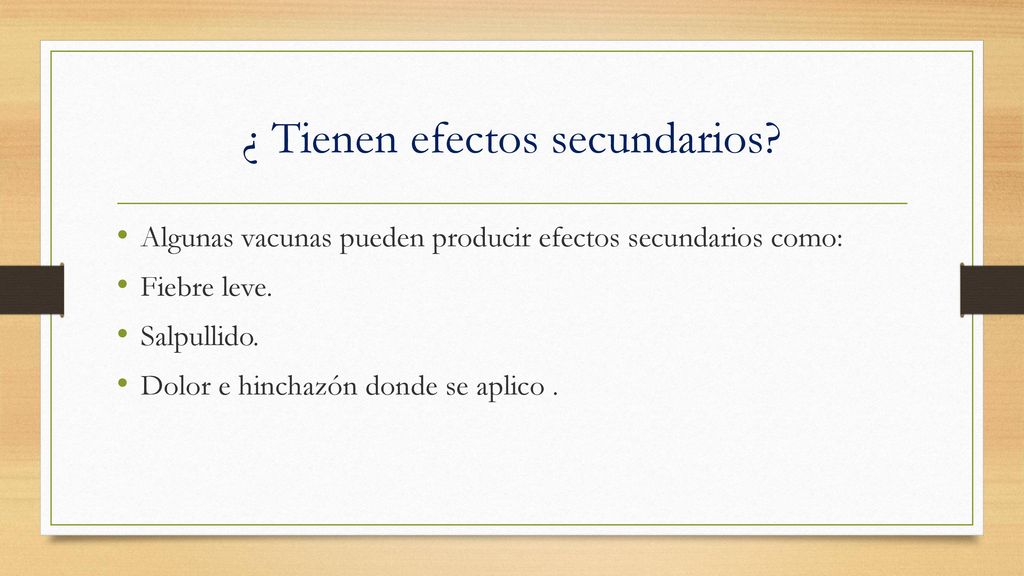 ¿ Tienen efectos secundarios?

• Algunas vacunas pueden producir efectos secundarios como:
• Fiebre leve.
• Salpullido.
• Dolor e hinchazón donde se aplico .